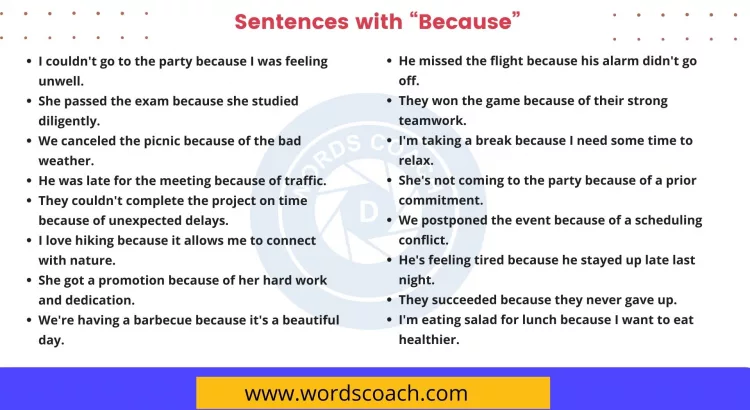 Sentences with “Because”

- I couldn't go to the party because I was feeling unwell.
- She passed the exam because she studied diligently.
- We canceled the picnic because of the bad weather.
- He was late for the meeting because of traffic.
- They couldn't complete the project on time because of unexpected delays.
- I love hiking because it allows me to connect with nature.
- She got a promotion because of her hard work and dedication.
- We're having a barbecue because it's a beautiful day.

- He missed the flight because his alarm didn't go off.
- They won the game because of their strong teamwork.
- I'm taking a break because I need some time to relax.
- She's not coming to the party because of a prior commitment.
- We postponed the event because of a scheduling conflict.
- He's feeling tired because he stayed up late last night.
- They succeeded because they never gave up.
- I'm eating salad for lunch because I want to eat healthier.

WORDS COACH

www.wordscoach.com